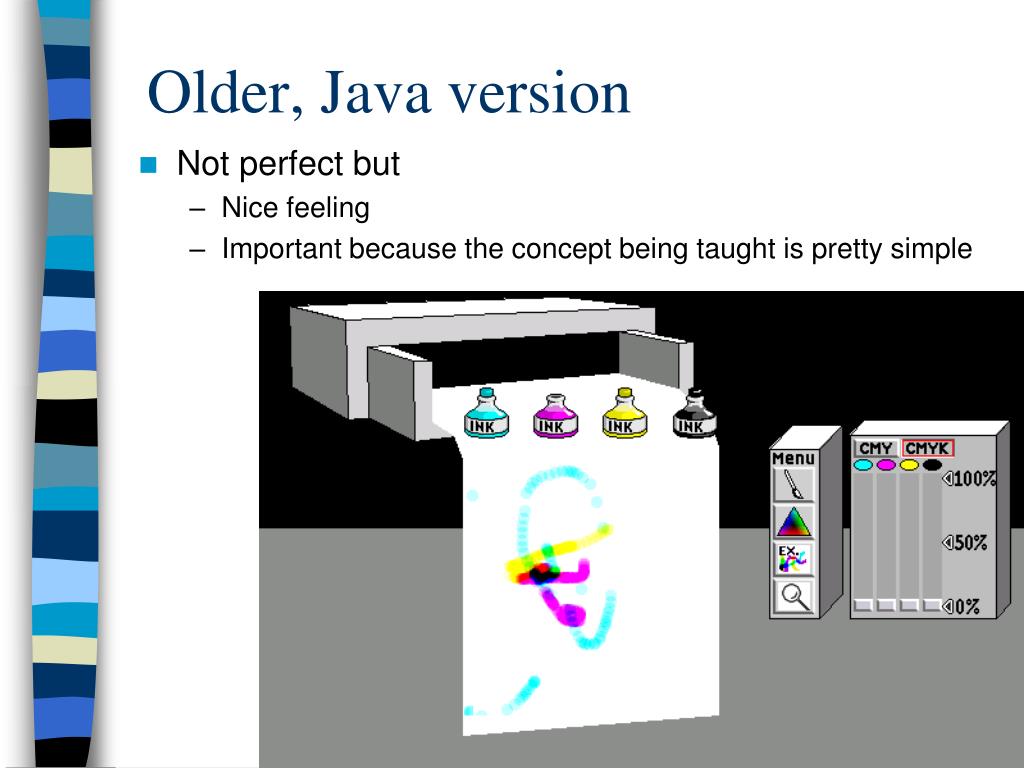 Older, Java version

Not perfect but

– Nice feeling

– Important because the concept being taught is pretty simple

INK INK INK INK

Menu

EX.

CMY CMYK

100%

50%

0%